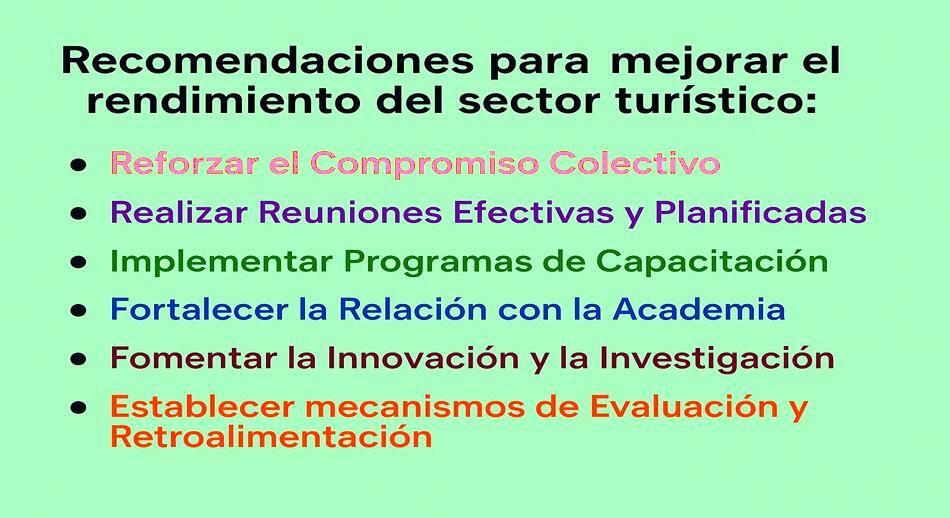 Recomendaciones para mejorar el rendimiento del sector turístico:

- Reforzar el Compromiso Colectivo
- Realizar Reuniones Efectivas y Planificadas
- Implementar Programas de Capacitación
- Fortalecer la Relación con la Academia
- Fomentar la Innovación y la Investigación
- Establecer mecanismos de Evaluación y Retroalimentación